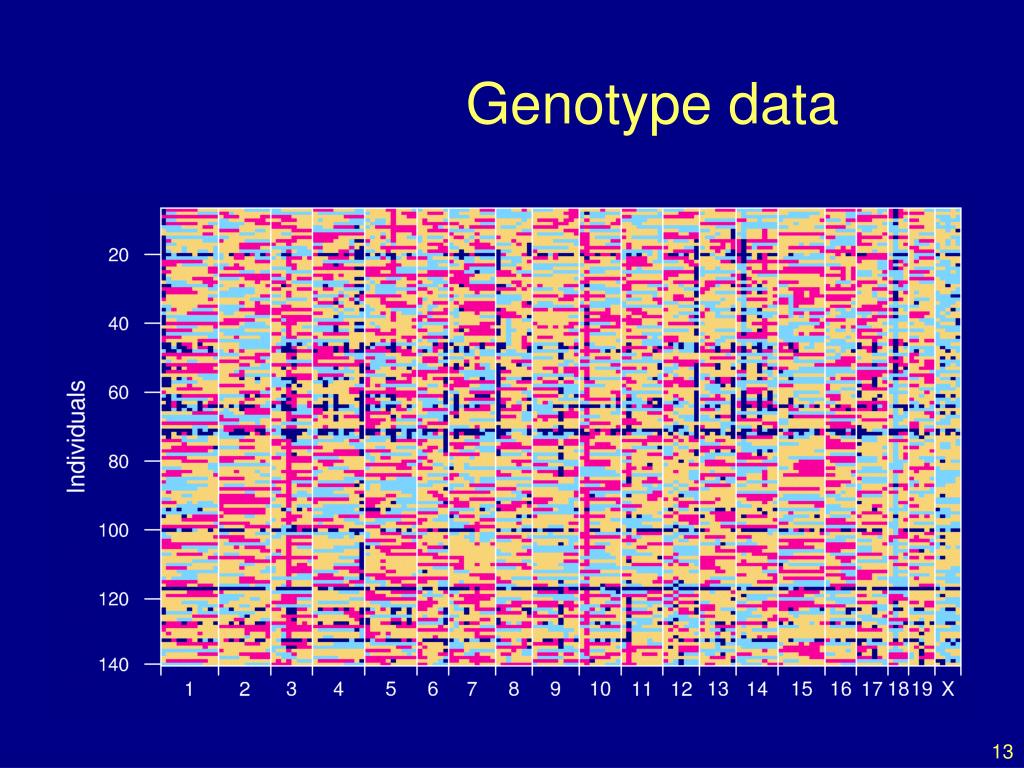 Genotype data

Individuals

20
40
60
80
100
120
140

1 2 3 4 5 6 7 8 9 10 11 12 13 14 15 16 17 18 19 X

13